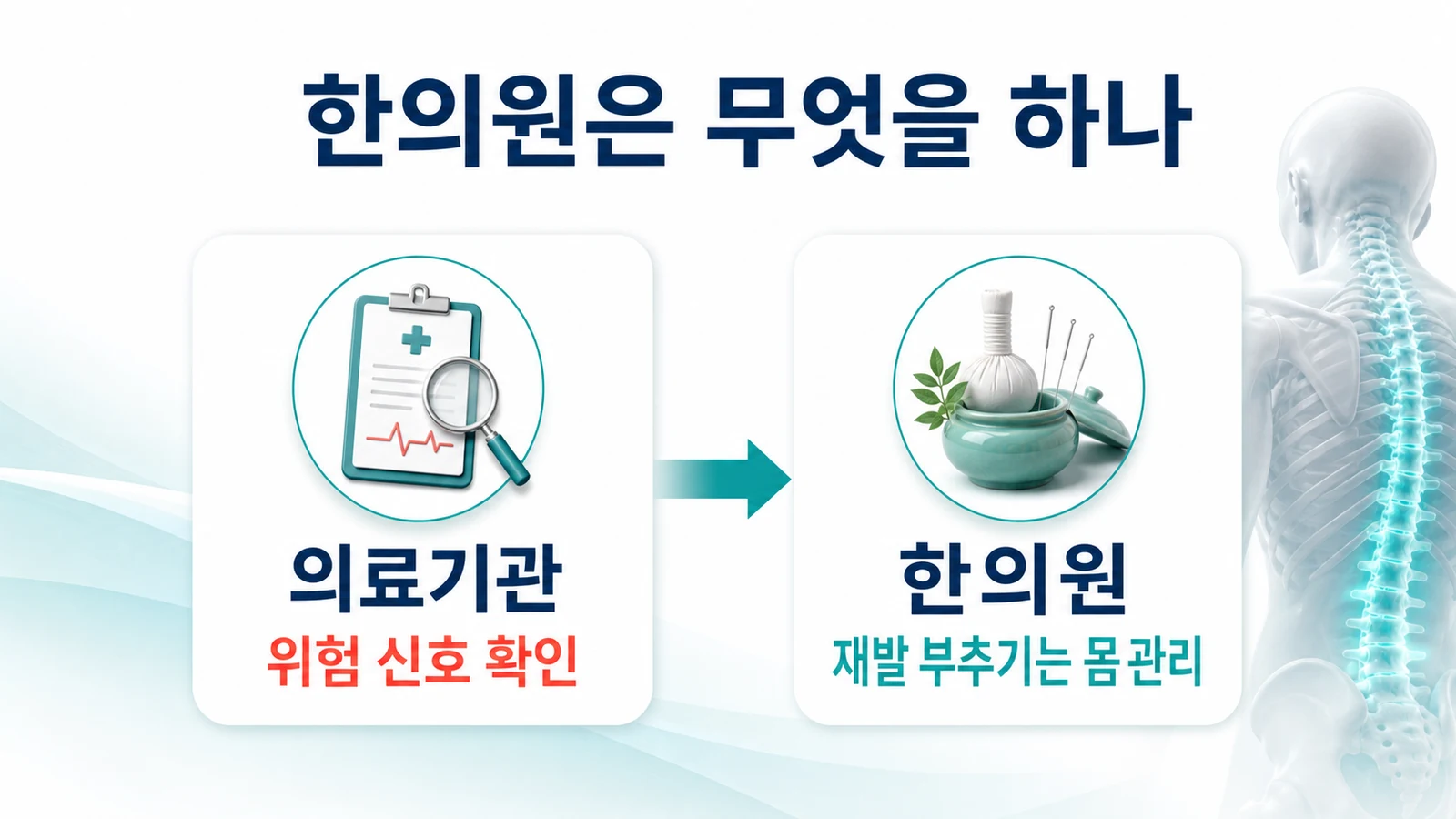 한의원은 무엇을 하나

의료기관
위험 신호 확인

한의원
재발 부추기는 몸 관리